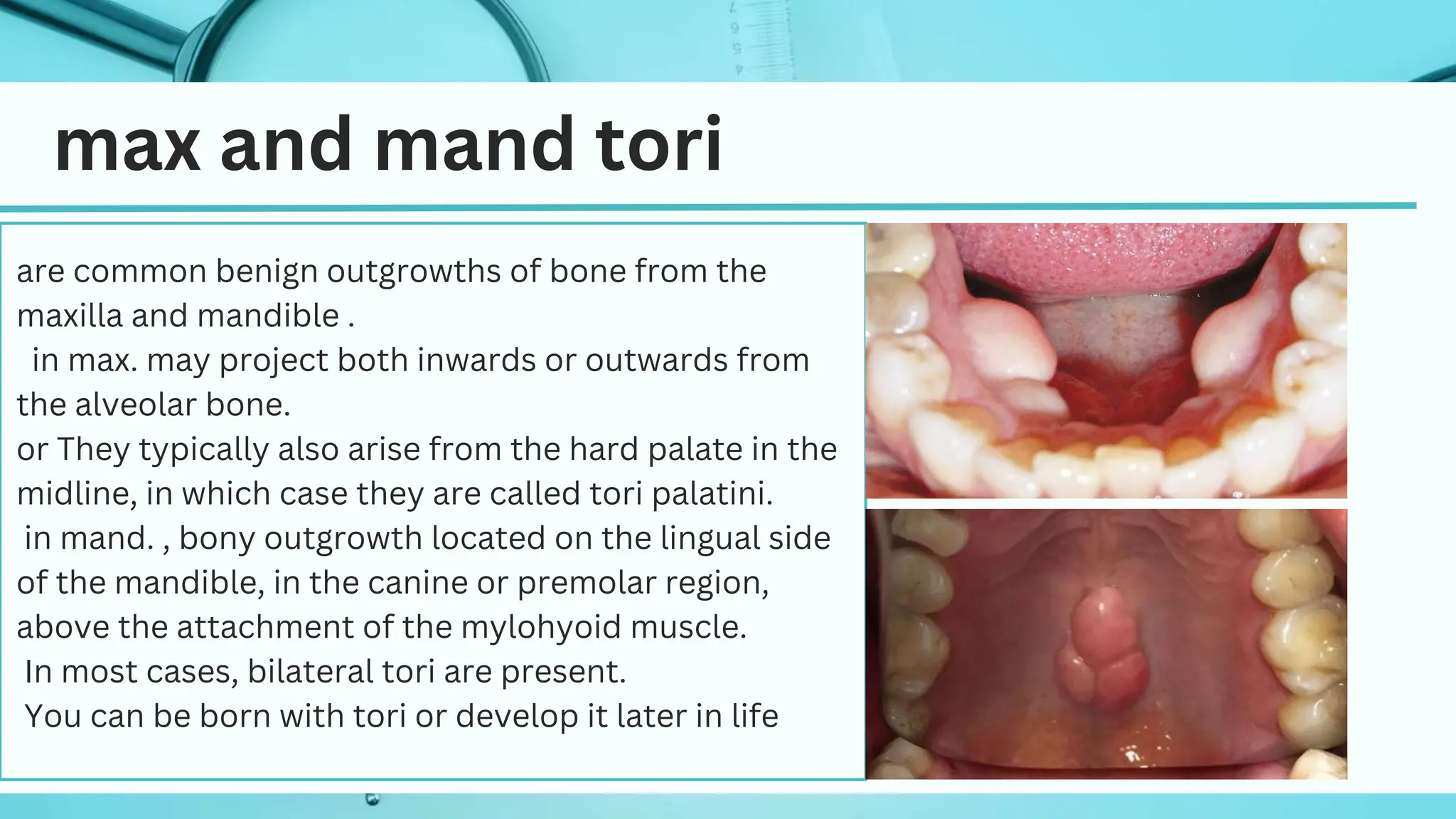 max and mand tori

are common benign outgrowths of bone from the maxilla and mandible .
in max. may project both inwards or outwards from the alveolar bone.
or They typically also arise from the hard palate in the midline, in which case they are called tori palatini.
in mand. , bony outgrowth located on the lingual side of the mandible, in the canine or premolar region, above the attachment of the mylohyoid muscle.
In most cases, bilateral tori are present.
You can be born with tori or develop it later in life